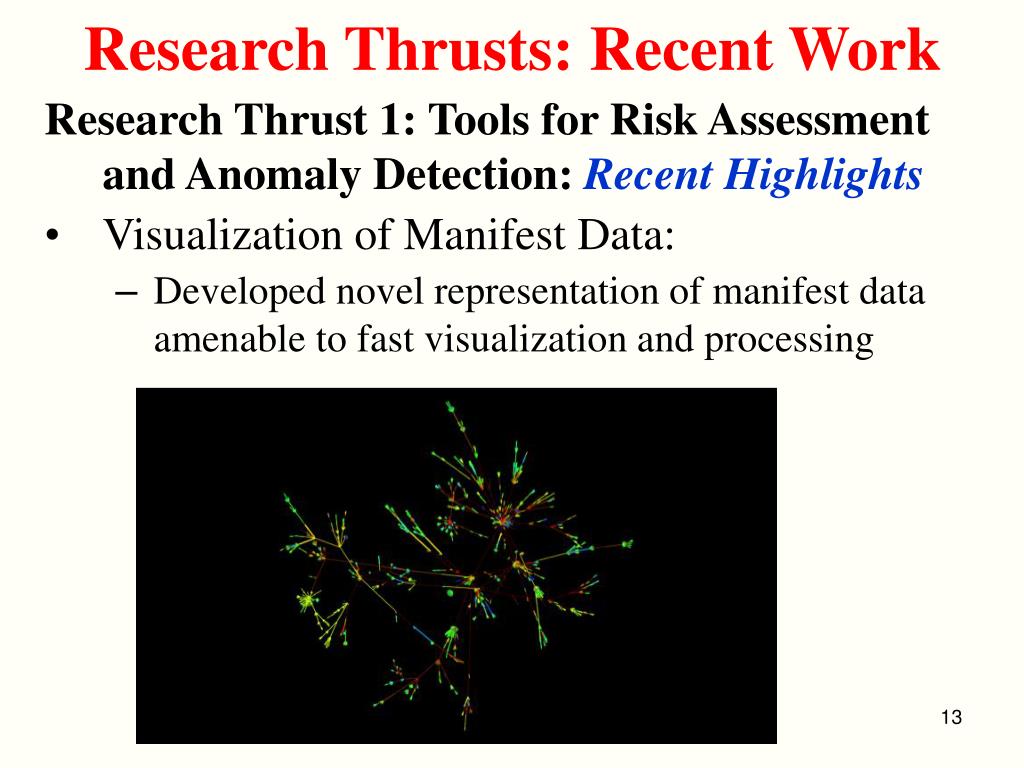 Research Thrusts: Recent Work

Research Thrust 1: Tools for Risk Assessment and Anomaly Detection: Recent Highlights

• Visualization of Manifest Data:

– Developed novel representation of manifest data amenable to fast visualization and processing

13